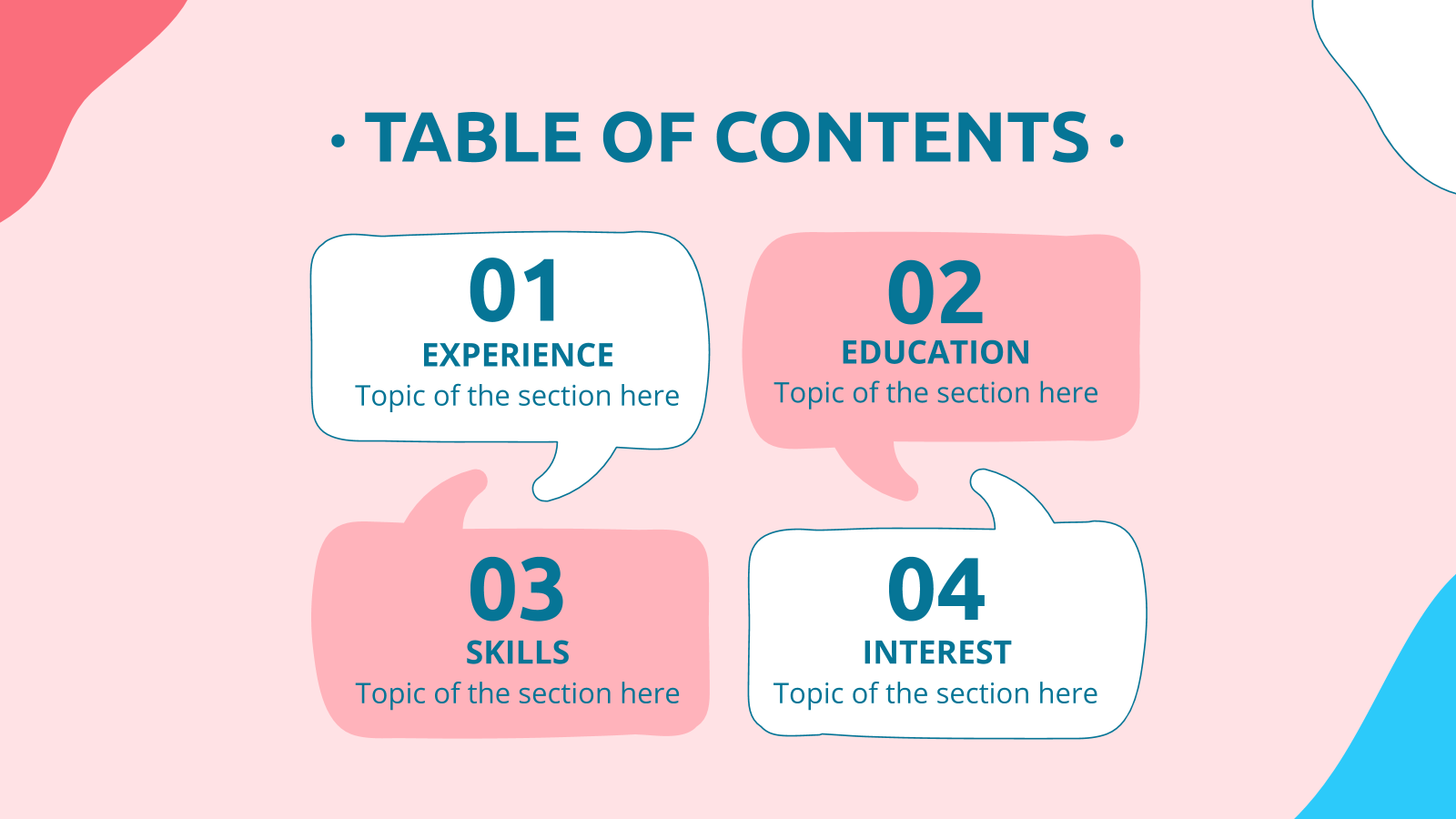 · TABLE OF CONTENTS ·

01
EXPERIENCE
Topic of the section here

02
EDUCATION
Topic of the section here

03
SKILLS
Topic of the section here

04
INTEREST
Topic of the section here